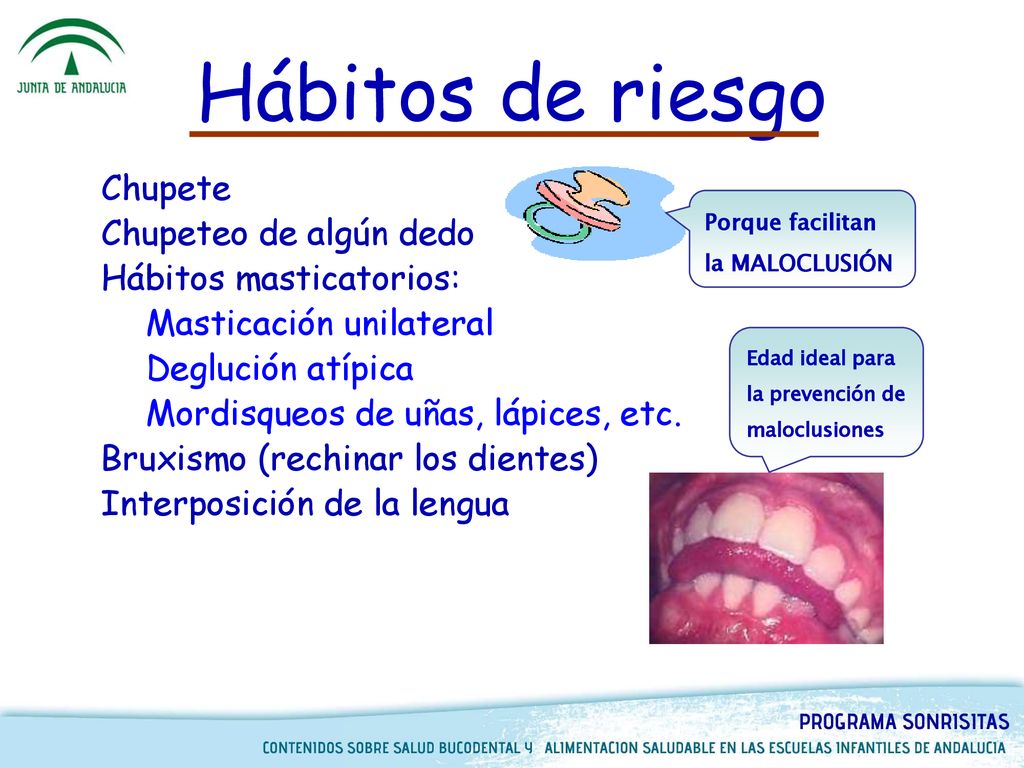 JUNTA DE ANDALUCIA

Hábitos de riesgo

Chupete
Chupeteo de algún dedo
Hábitos masticatorios:
Masticación unilateral
Deglución atípica
Mordisqueos de uñas, lápices, etc.
Bruxismo (rechinar los dientes)
Interposición de la lengua

Porque facilitan la MALOCLUSIÓN

Edad ideal para la prevención de maloclusiones

PROGRAMA SONRISITAS

CONTENIDOS SOBRE SALUD BUCODENTAL Y ALIMENTACION SALUDABLE EN LAS ESCUELAS INFANTILES DE ANDALUCIA